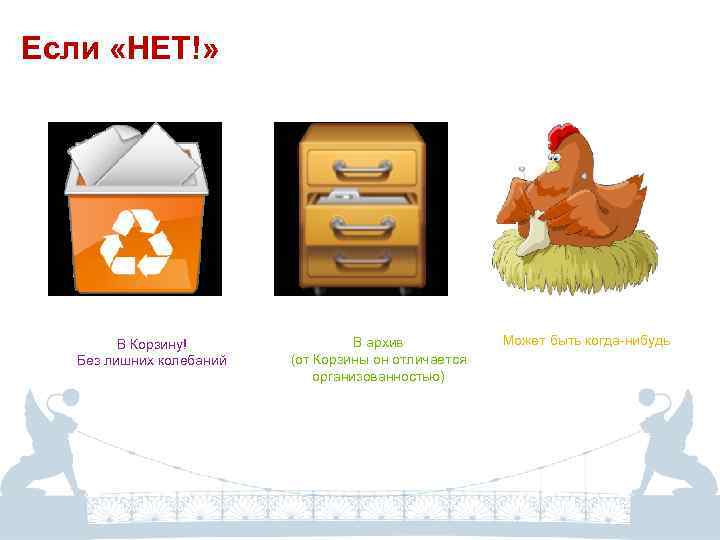 Если «НЕТ!»

В Корзину!
Без лишних колебаний

В архив
(от Корзины он отличается организованностью)

Может быть когда-нибудь